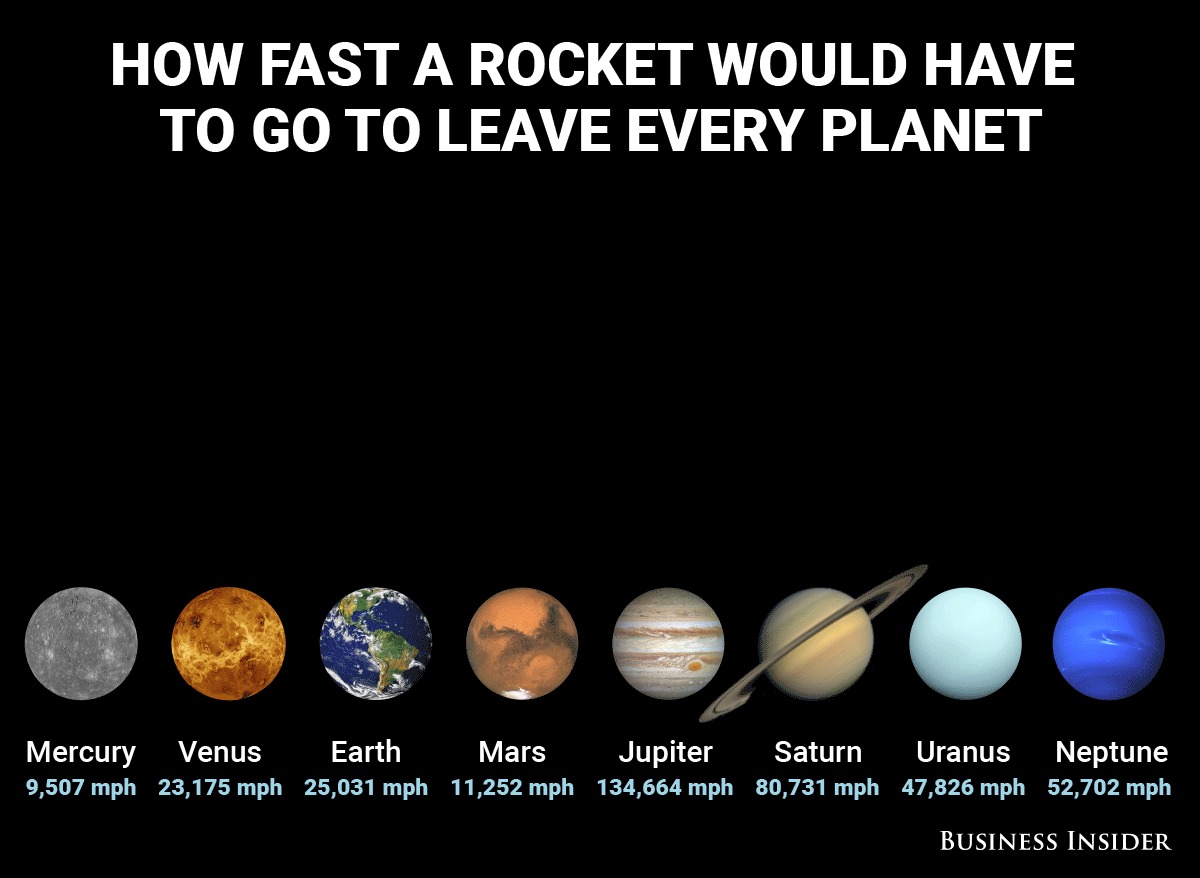 HOW FAST A ROCKET WOULD HAVE TO GO TO LEAVE EVERY PLANET

Mercury
9,507 mph

Venus
23,175 mph

Earth
25,031 mph

Mars
11,252 mph

Jupiter
134,664 mph

Saturn
80,731 mph

Uranus
47,826 mph

Neptune
52,702 mph

BUSINESS INSIDER